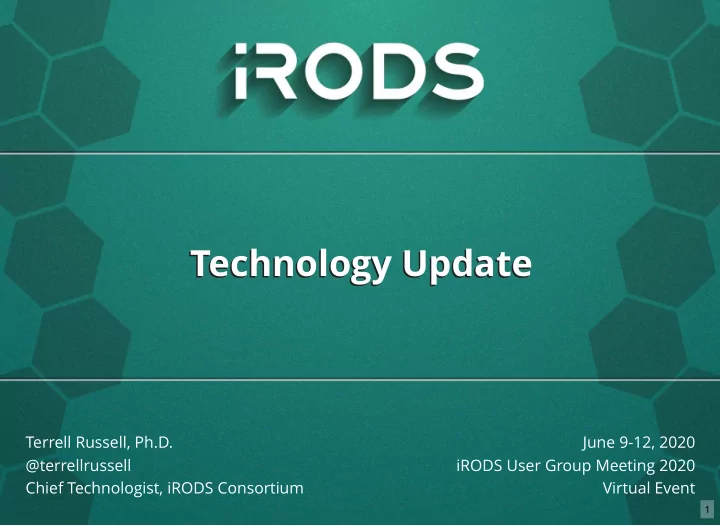 iRODS

Technology Update

Terrell Russell, Ph.D.
@terrellrussell
Chief Technologist, iRODS Consortium

June 9-12, 2020
iRODS User Group Meeting 2020
Virtual Event

1